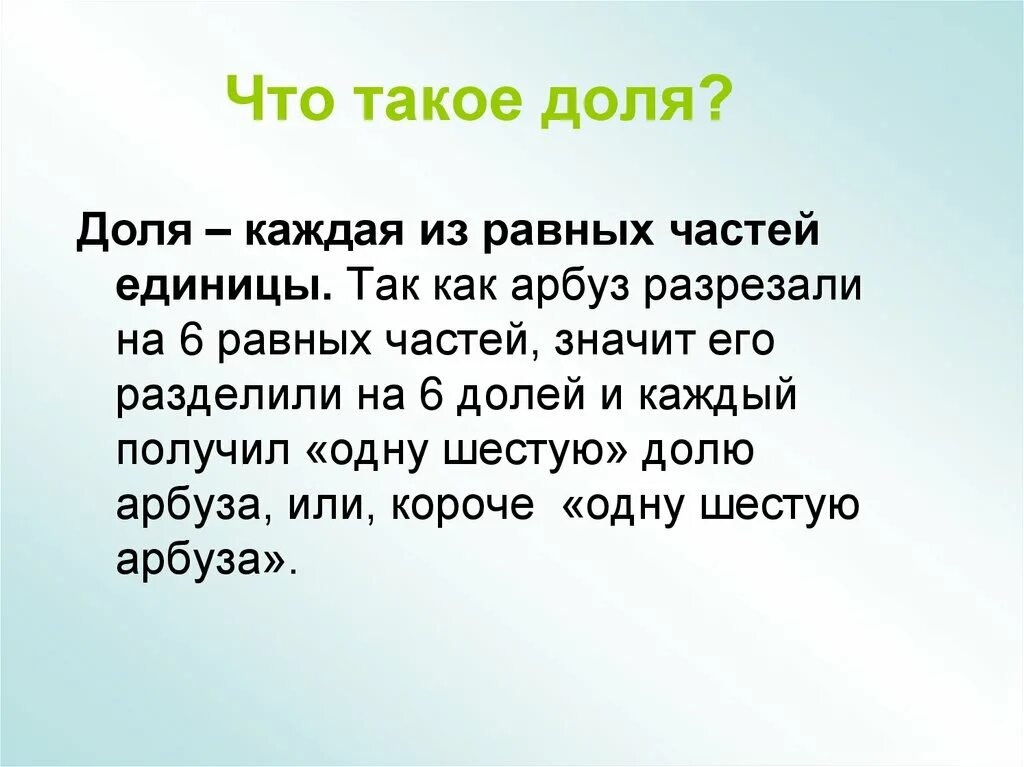 Что такое доля?

Доля – каждая из равных частей единицы. Так как арбуз разрезали на 6 равных частей, значит его разделили на 6 долей и каждый получил «одну шестую» долю арбуза, или, короче «одну шестую арбуза».